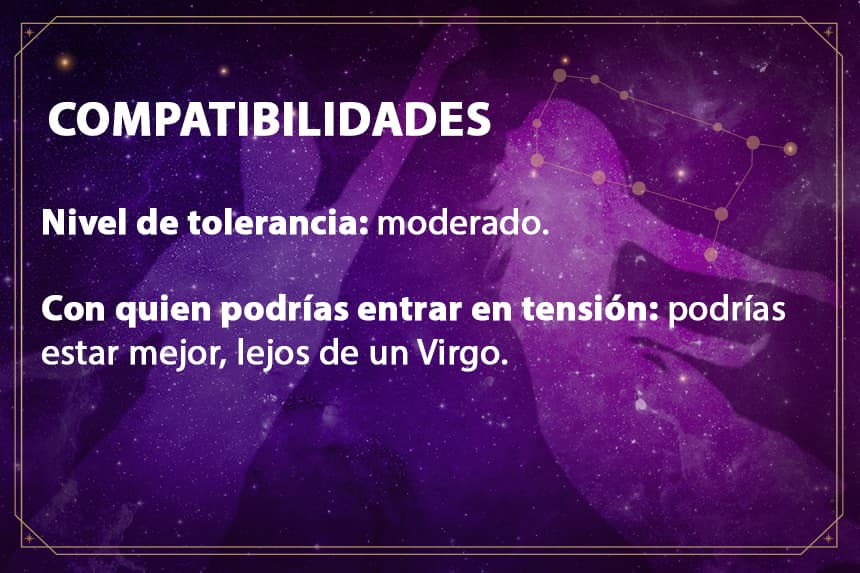 COMPATIBILIDADES

Nivel de tolerancia: moderado.

Con quien podrías entrar en tensión: podrías estar mejor, lejos de un Virgo.